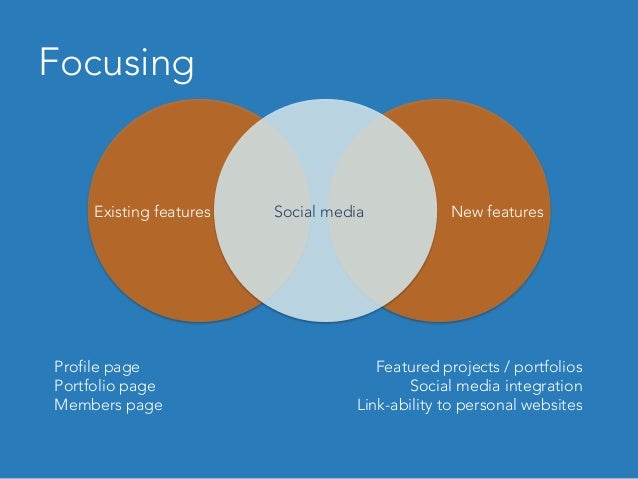 Focusing

Existing features

Social media

New features

Profile page
Portfolio page
Members page

Featured projects / portfolios
Social media integration
Link-ability to personal websites